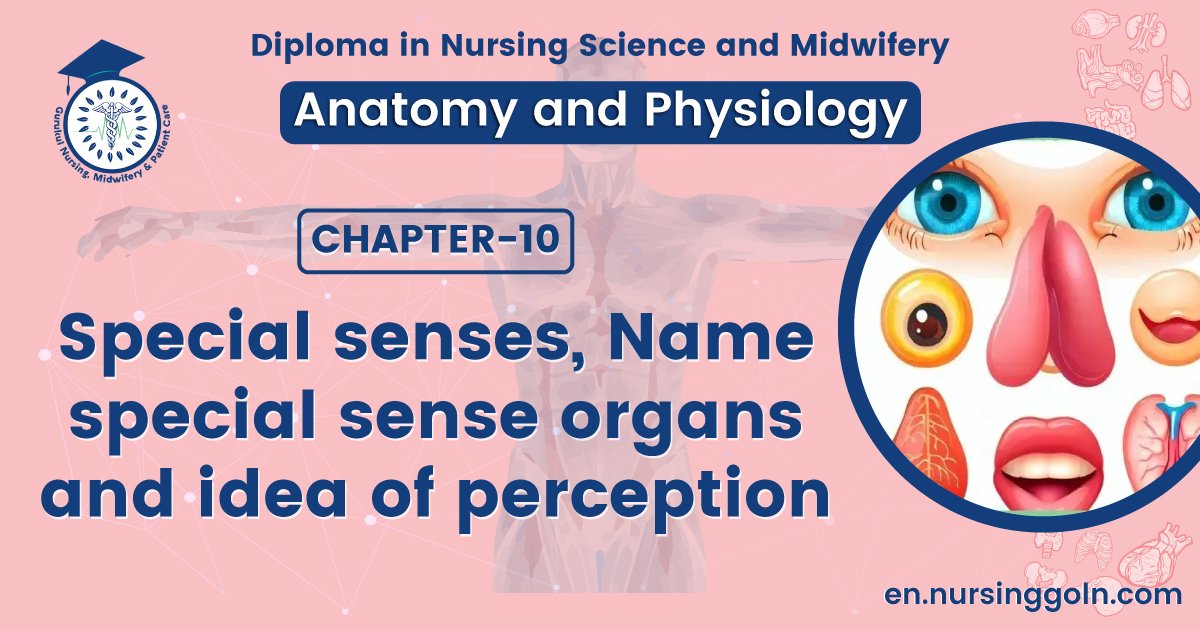 Gurukul Nursing, Midwifery & Patient Care

Diploma in Nursing Science and Midwifery

Anatomy and Physiology

CHAPTER-10

Special senses, Name special sense organs and idea of perception

en.nursinggoln.com